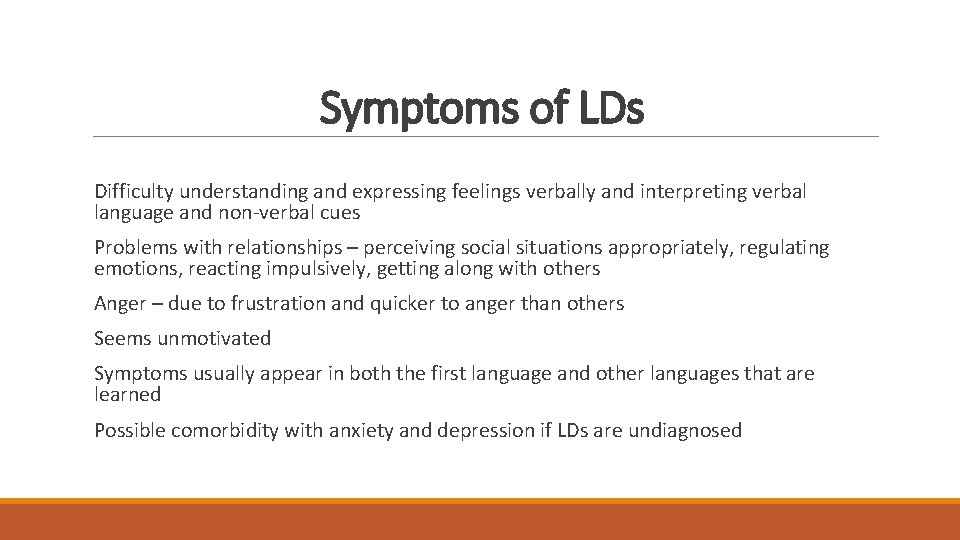 Symptoms of LDs

Difficulty understanding and expressing feelings verbally and interpreting verbal language and non-verbal cues

Problems with relationships – perceiving social situations appropriately, regulating emotions, reacting impulsively, getting along with others

Anger – due to frustration and quicker to anger than others

Seems unmotivated

Symptoms usually appear in both the first language and other languages that are learned

Possible comorbidity with anxiety and depression if LDs are undiagnosed